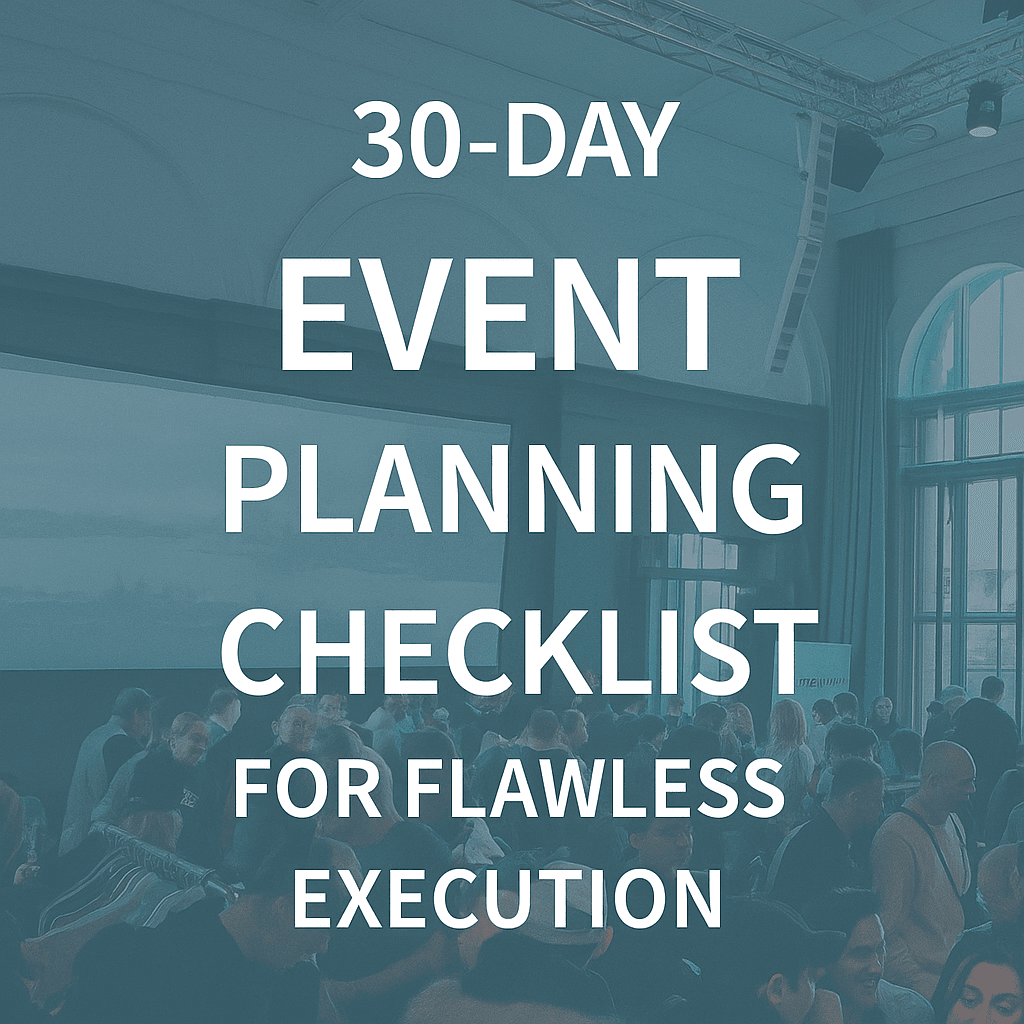 30-DAY
EVENT
PLANNING
CHECKLIST
FOR FLAWLESS
EXECUTION